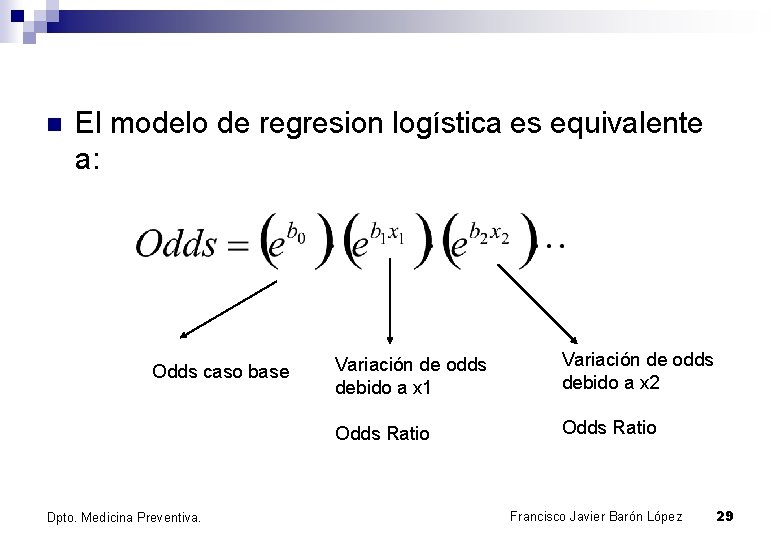 El modelo de regresion logística es equivalente a:

$Odds = \left(e^{b_0}\right)\left(e^{b_1 x_1}\right)\left(e^{b_2 x_2}\right)\cdots$

Odds caso base

Variación de odds debido a x1

Odds Ratio

Variación de odds debido a x2

Odds Ratio

Dpto. Medicina Preventiva.

Francisco Javier Barón López

29